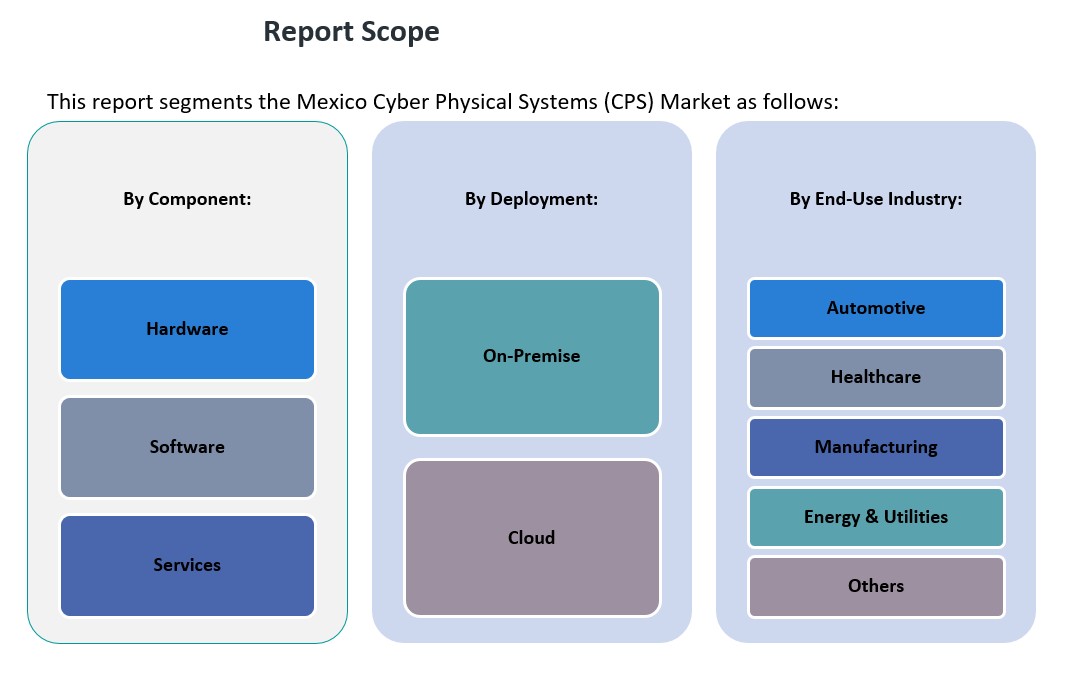 Report Scope

This report segments the Mexico Cyber Physical Systems (CPS) Market as follows:

By Component:

Hardware

Software

Services

By Deployment:

On-Premise

Cloud

By End-Use Industry:

Automotive

Healthcare

Manufacturing

Energy & Utilities

Others